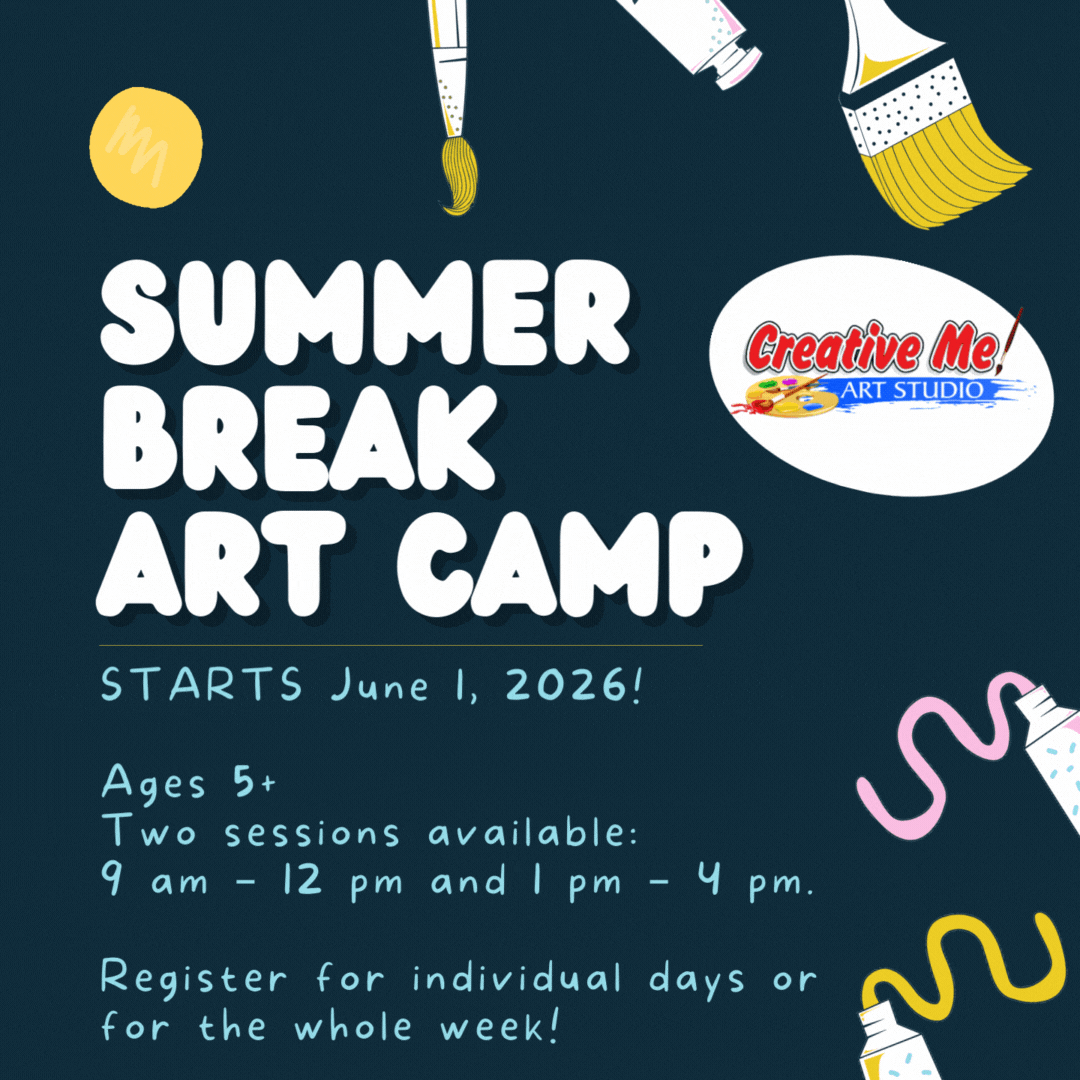 SUMMER BREAK ART CAMP

Creative Me!
ART STUDIO

STARTS June 1, 2026!

Ages 5+
Two sessions available:
9 am - 12 pm and 1 pm - 4 pm.

Register for individual days or for the whole week!